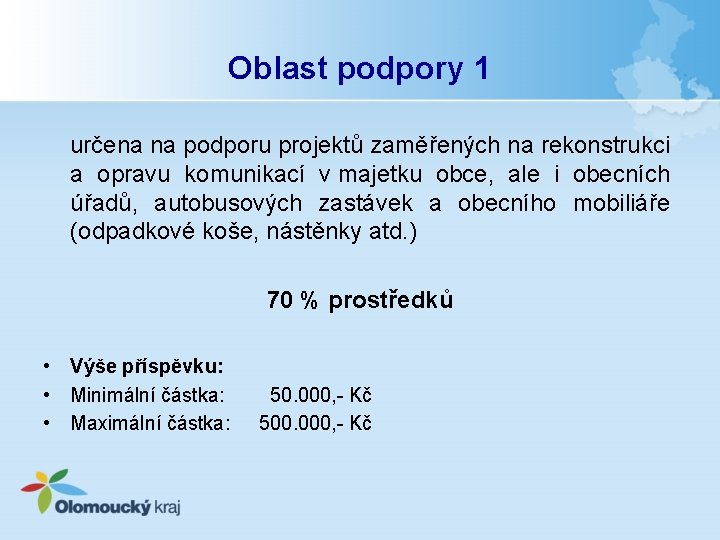 Oblast podpory 1

určena na podporu projektů zaměřených na rekonstrukci a opravu komunikací v majetku obce, ale i obecních úřadů, autobusových zastávek a obecního mobiliáře (odpadkové koše, nástěnky atd.)

70 % prostředků

• Výše příspěvku:
• Minimální částka: 50.000,- Kč
• Maximální částka: 500.000,- Kč

Olomoucký kraj